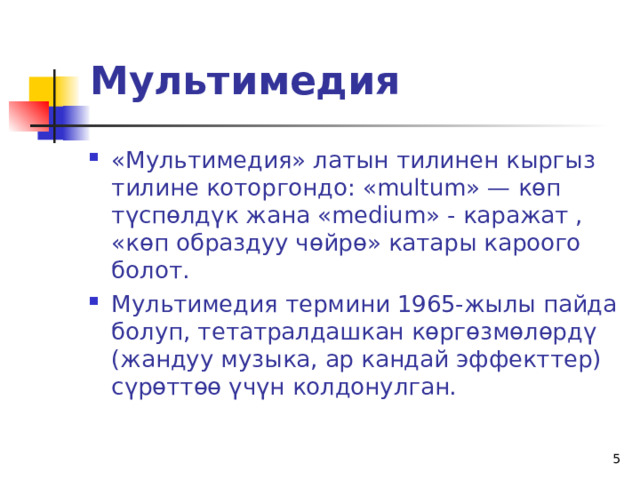 Мультимедия

▪ «Мультимедия» латын тилинен кыргыз тилине которгондо: «multum» — көп түспөлдүк жана «medium» - каражат , «көп образдуу чөйрө» катары кароого болот.

▪ Мультимедия термини 1965-жылы пайда болуп, тетатралдашкан көргөзмөлөрдү (жандуу музыка, ар кандай эффекттер) сүрөттөө үчүн колдонулган.

5